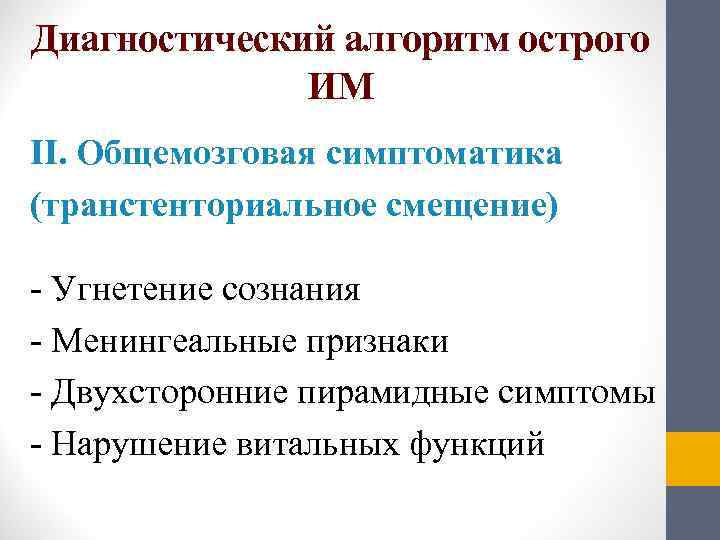 Диагностический алгоритм острого ИМ

II. Общемозговая симптоматика (транстенториальное смещение)

- Угнетение сознания
- Менингеальные признаки
- Двухсторонние пирамидные симптомы
- Нарушение витальных функций